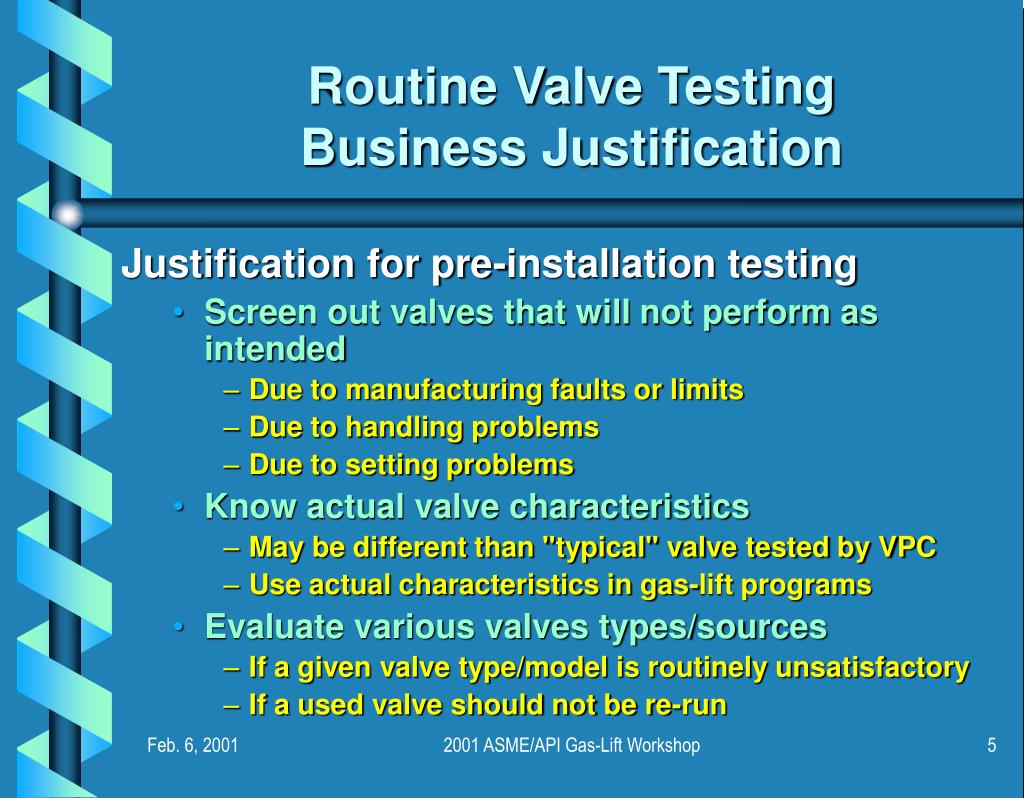 Routine Valve Testing
Business Justification

Justification for pre-installation testing

• Screen out valves that will not perform as intended
– Due to manufacturing faults or limits
– Due to handling problems
– Due to setting problems

• Know actual valve characteristics
– May be different than "typical" valve tested by VPC
– Use actual characteristics in gas-lift programs

• Evaluate various valves types/sources
– If a given valve type/model is routinely unsatisfactory
– If a used valve should not be re-run

Feb. 6, 2001

2001 ASME/API Gas-Lift Workshop

5